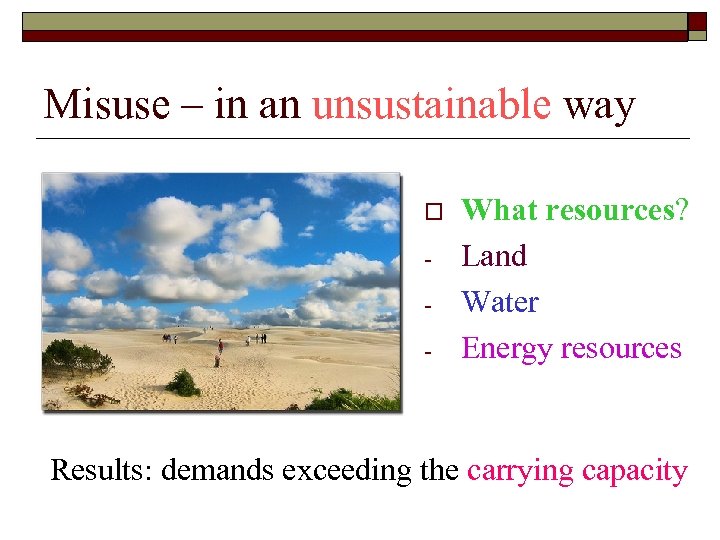 Misuse – in an unsustainable way

What resources?
- Land
- Water
- Energy resources

Results: demands exceeding the carrying capacity